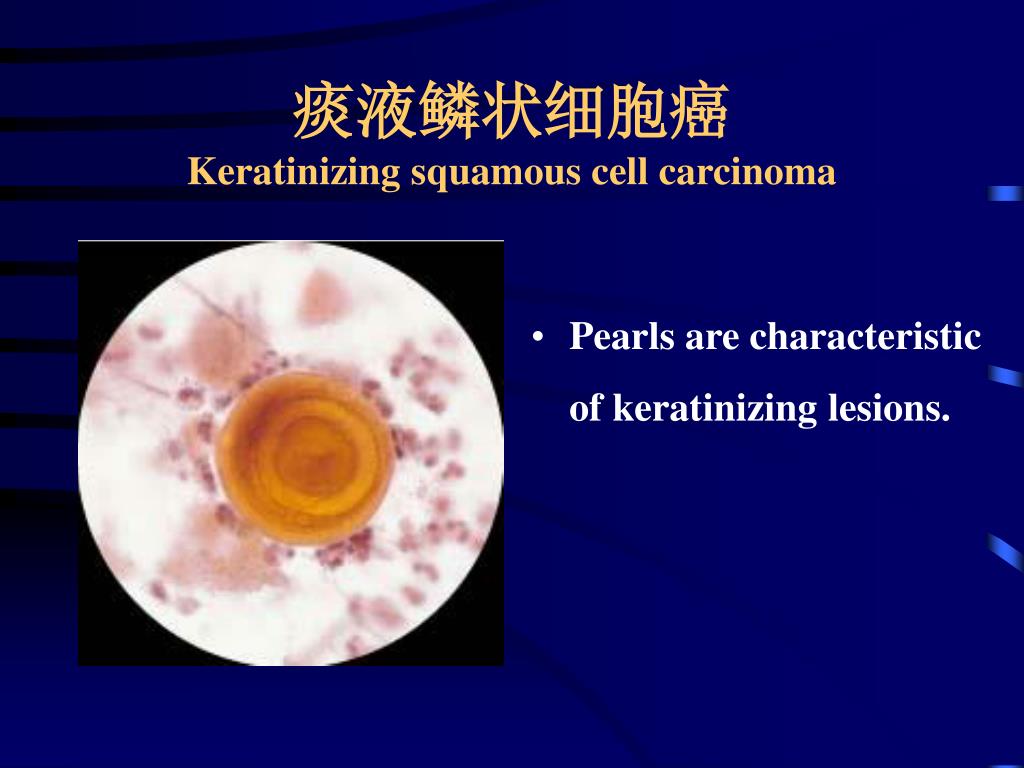 痰液鳞状细胞癌
Keratinizing squamous cell carcinoma

• Pearls are characteristic of keratinizing lesions.